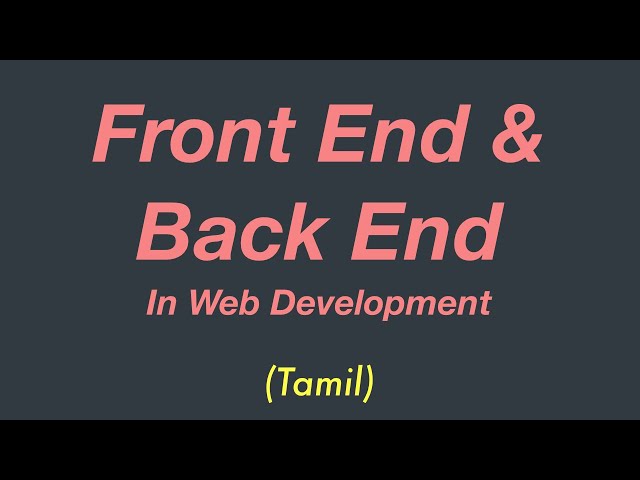 Front End &
Back End
In Web Development

(Tamil)